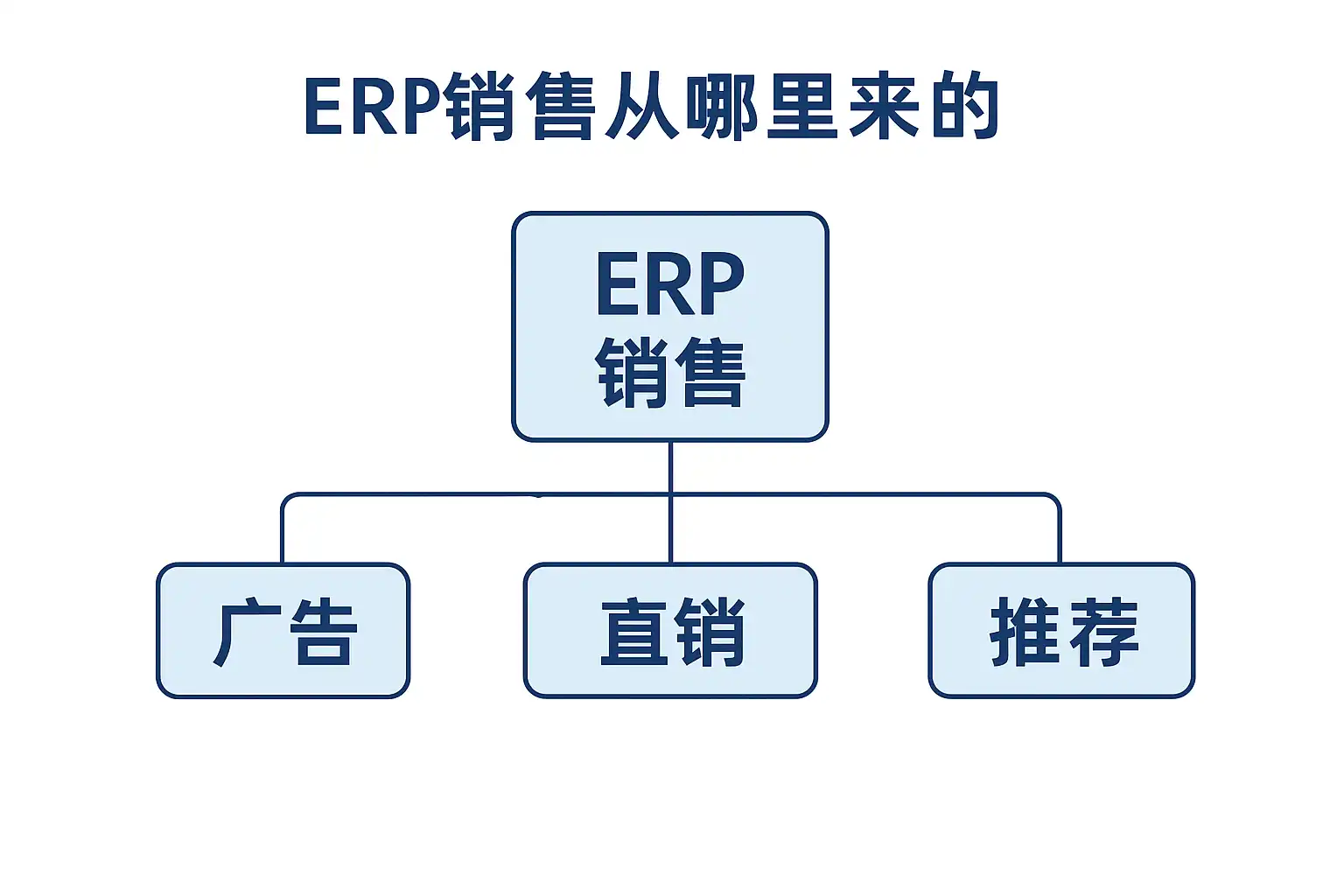 ERP销售从哪里来的

ERP
销售

广告

直销

推荐